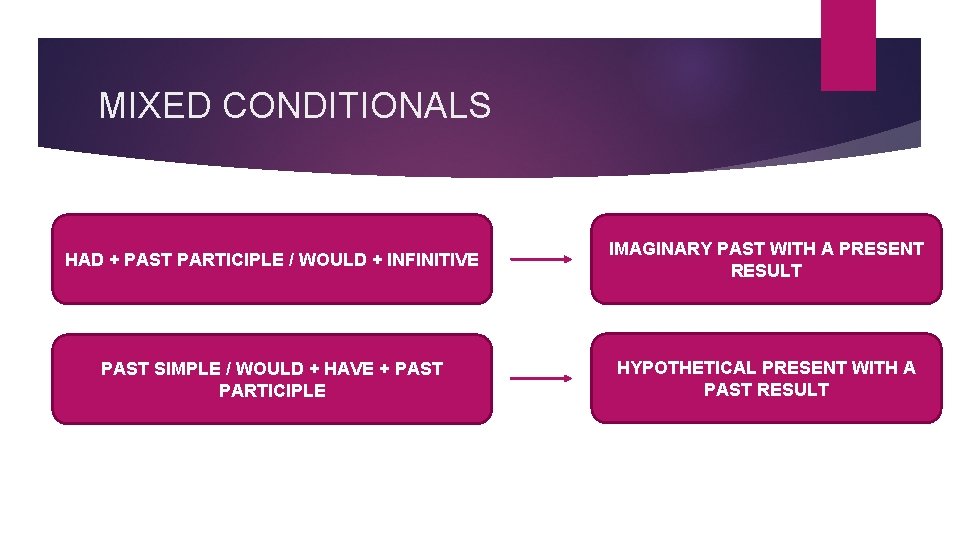 MIXED CONDITIONALS

HAD + PAST PARTICIPLE / WOULD + INFINITIVE

IMAGINARY PAST WITH A PRESENT RESULT

PAST SIMPLE / WOULD + HAVE + PAST PARTICIPLE

HYPOTHETICAL PRESENT WITH A PAST RESULT